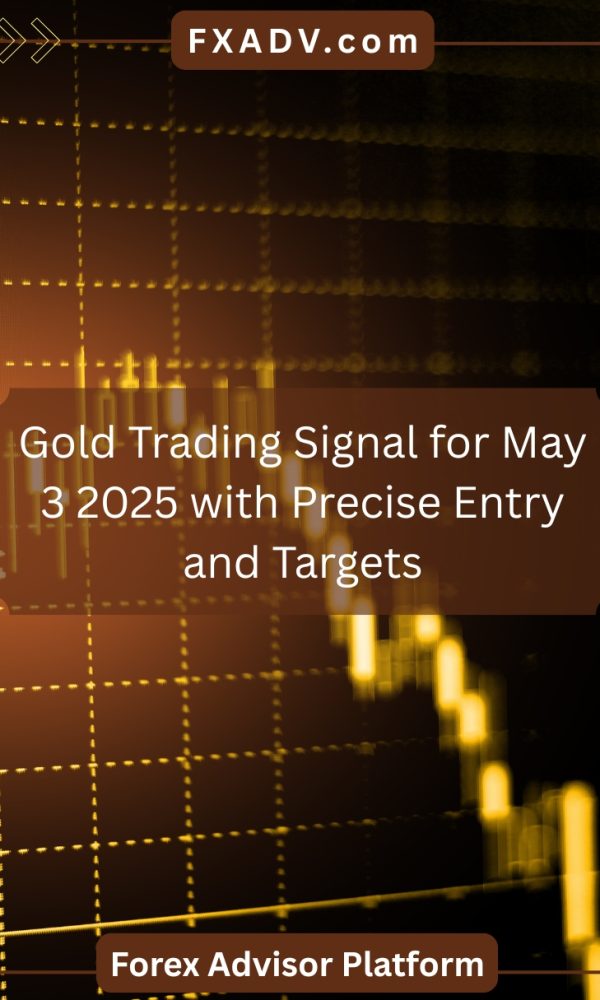 FXADV.com

Gold Trading Signal for May 3 2025 with Precise Entry and Targets

Forex Advisor Platform